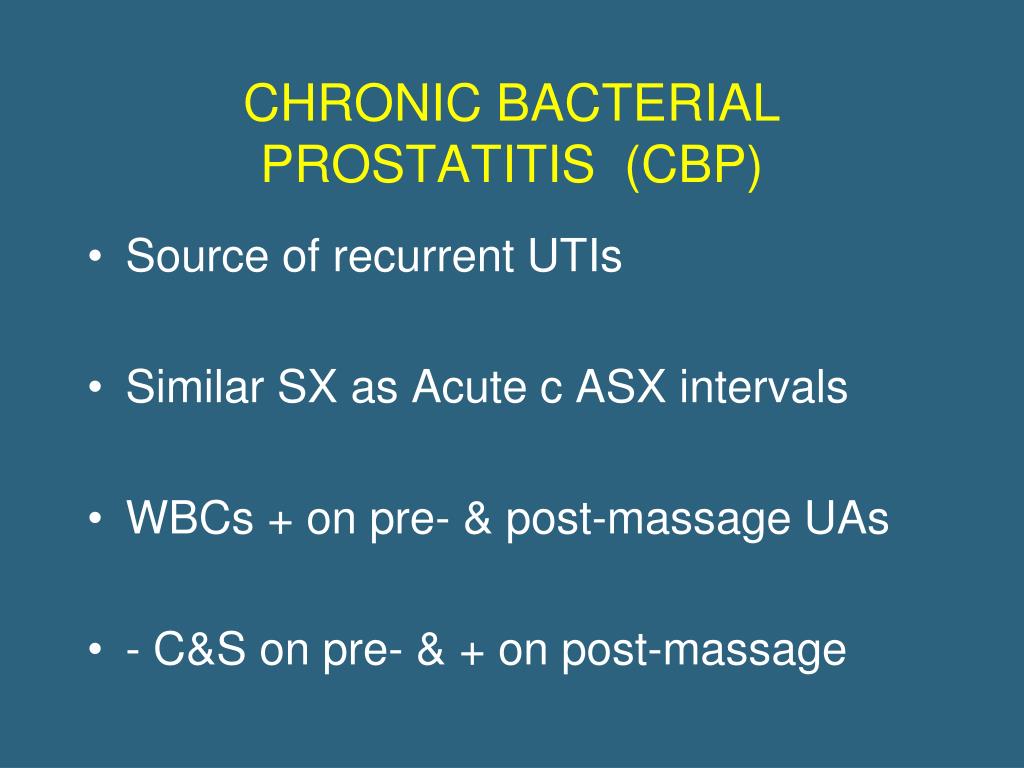 CHRONIC BACTERIAL PROSTATITIS (CBP)

• Source of recurrent UTIs

• Similar SX as Acute c ASX intervals

• WBCs + on pre- & post-massage UAs

• - C&S on pre- & + on post-massage